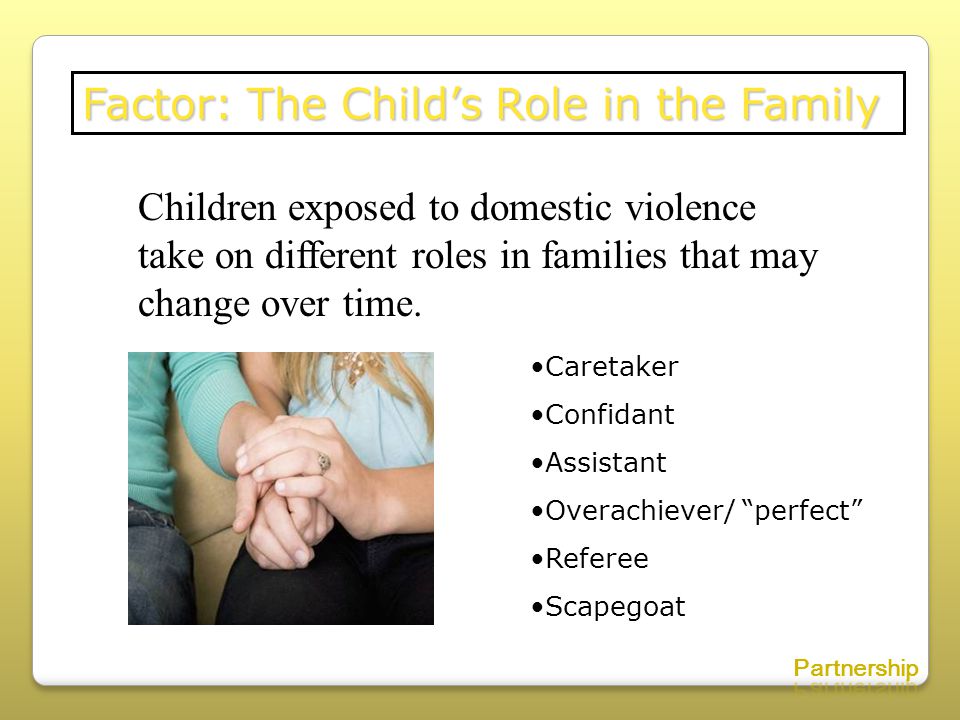 Factor: The Child's Role in the Family

Children exposed to domestic violence take on different roles in families that may change over time.

•Caretaker
•Confidant
•Assistant
•Overachiever/ "perfect"
•Referee
•Scapegoat

Partnership